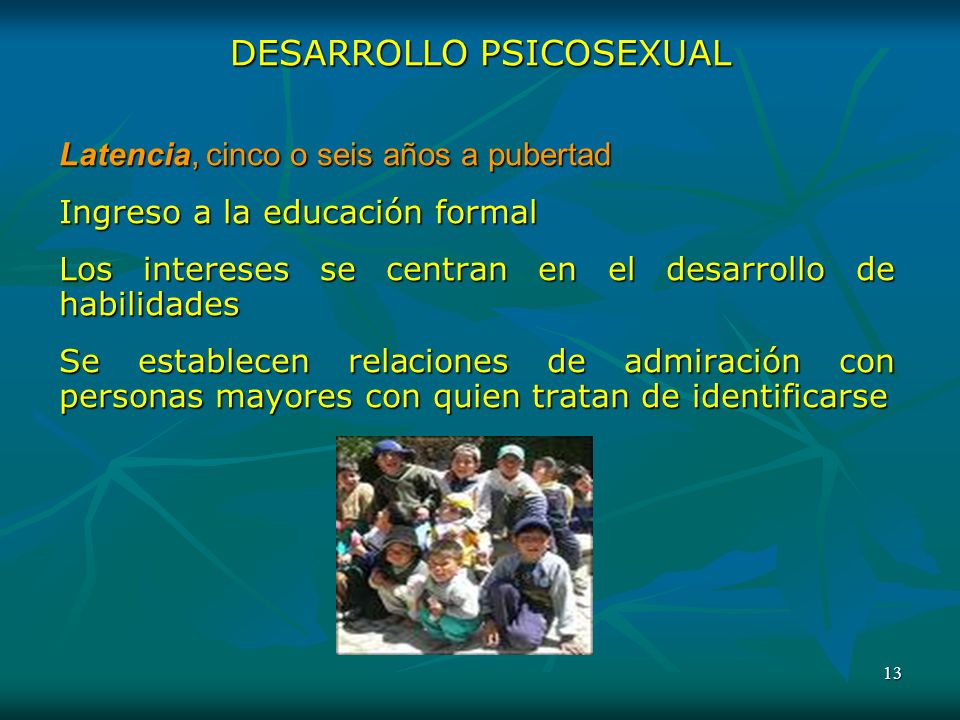 DESARROLLO PSICOSEXUAL

Latencia, cinco o seis años a pubertad

Ingreso a la educación formal

Los intereses se centran en el desarrollo de habilidades

Se establecen relaciones de admiración con personas mayores con quien tratan de identificarse

13